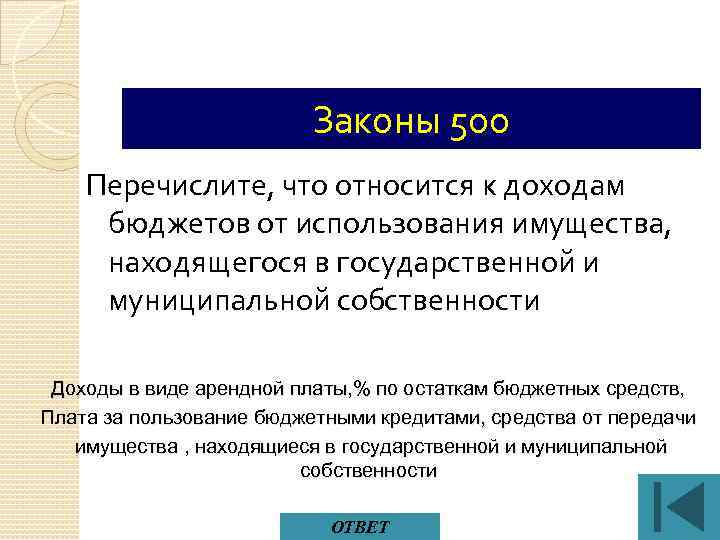 Законы 500

Перечислите, что относится к доходам бюджетов от использования имущества, находящегося в государственной и муниципальной собственности

Доходы в виде арендной платы,% по остаткам бюджетных средств, Плата за пользование бюджетными кредитами, средства от передачи имущества , находящиеся в государственной и муниципальной собственности

ОТВЕТ